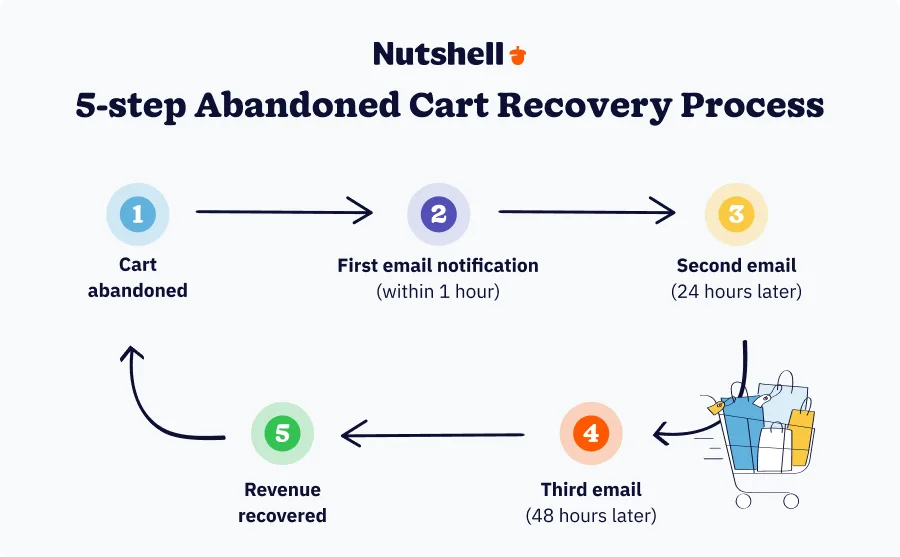 Nutshell

5-step Abandoned Cart Recovery Process

1
Cart abandoned

2
First email notification
(within 1 hour)

3
Second email
(24 hours later)

4
Third email
(48 hours later)

5
Revenue recovered